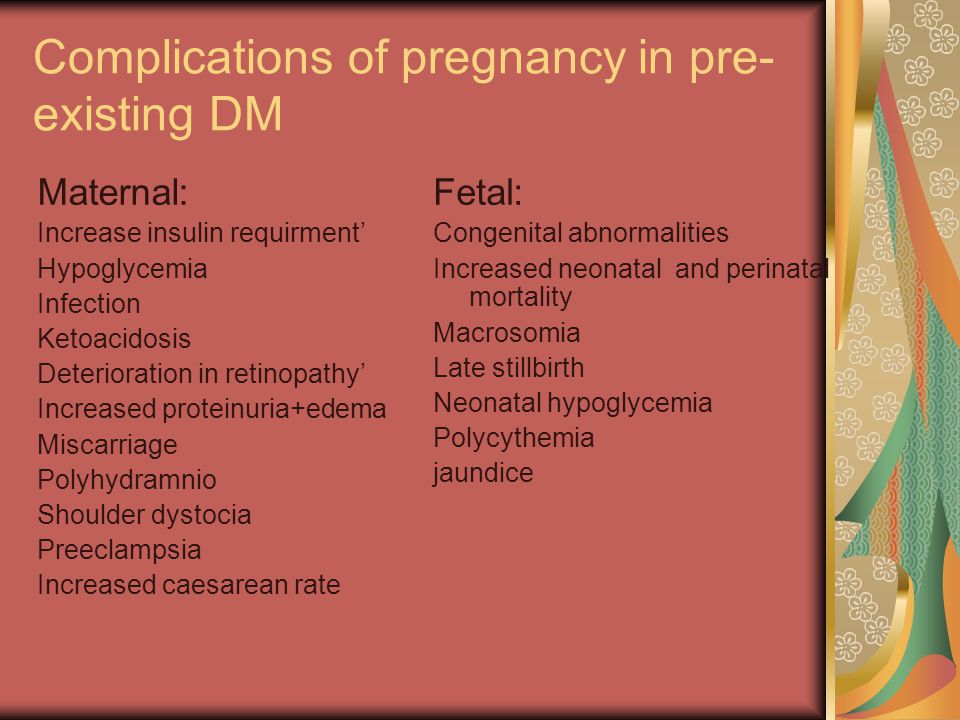 Complications of pregnancy in pre-existing DM

Maternal:
Increase insulin requirment’
Hypoglycemia
Infection
Ketoacidosis
Deterioration in retinopathy’
Increased proteinuria+edema
Miscarriage
Polyhydramnio
Shoulder dystocia
Preeclampsia
Increased caesarean rate

Fetal:
Congenital abnormalities
Increased neonatal and perinatal mortality
Macrosomia
Late stillbirth
Neonatal hypoglycemia
Polycythemia
jaundice